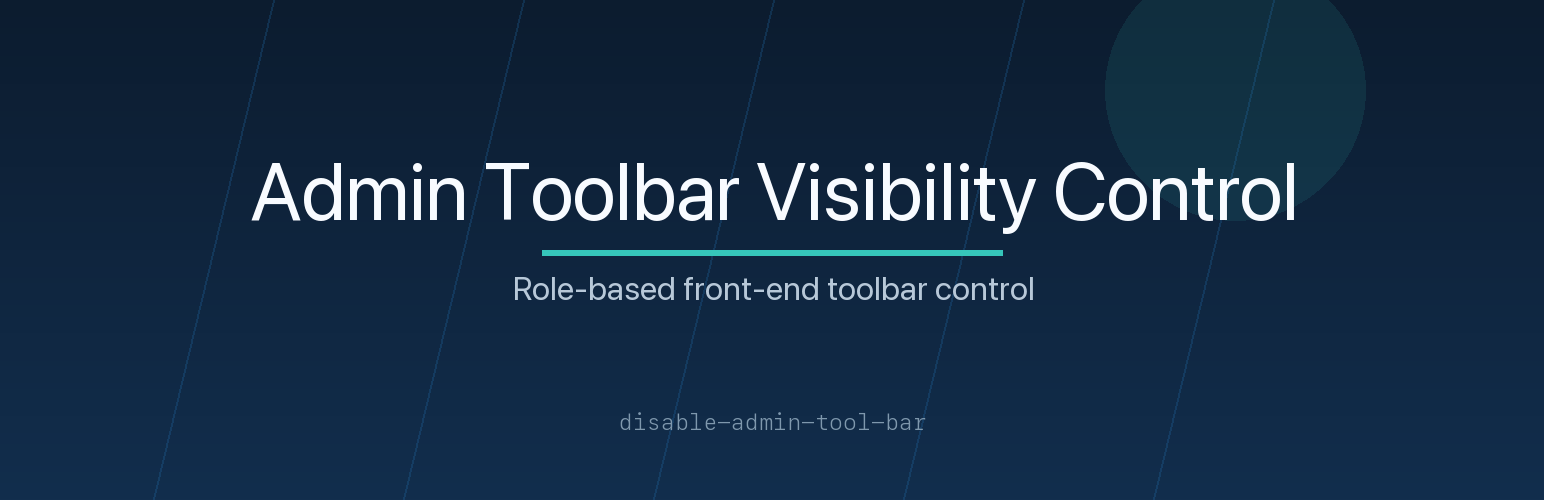 Admin Toolbar Visibility Control

Role-based front-end toolbar control

disable-admin-tool-bar